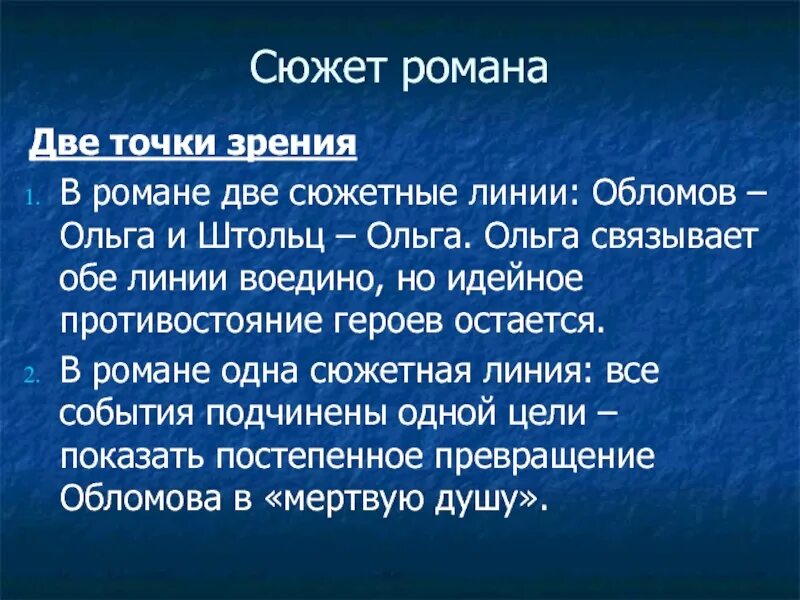 Сюжет романа

Две точки зрения

1. В романе две сюжетные линии: Обломов – Ольга и Штольц – Ольга. Ольга связывает обе линии воедино, но идейное противостояние героев остается.

2. В романе одна сюжетная линия: все события подчинены одной цели – показать постепенное превращение Обломова в «мертвую душу».